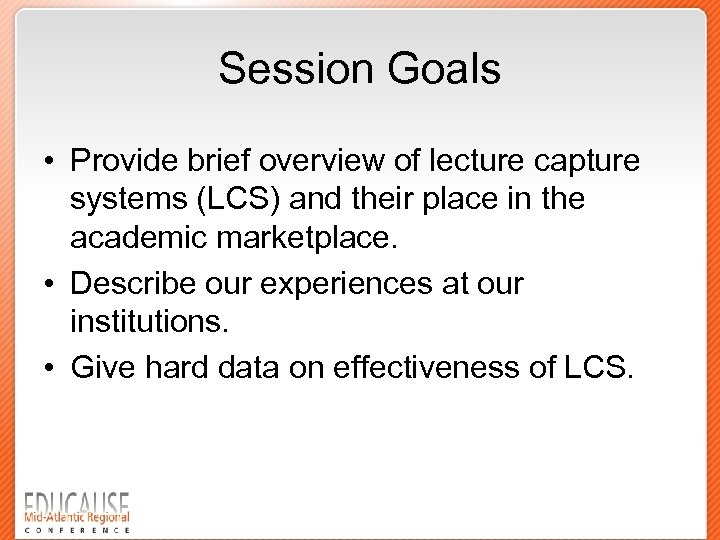 Session Goals

• Provide brief overview of lecture capture systems (LCS) and their place in the academic marketplace.
• Describe our experiences at our institutions.
• Give hard data on effectiveness of LCS.

EDUCAUSE
Mid-Atlantic Regional
CONFERENCE